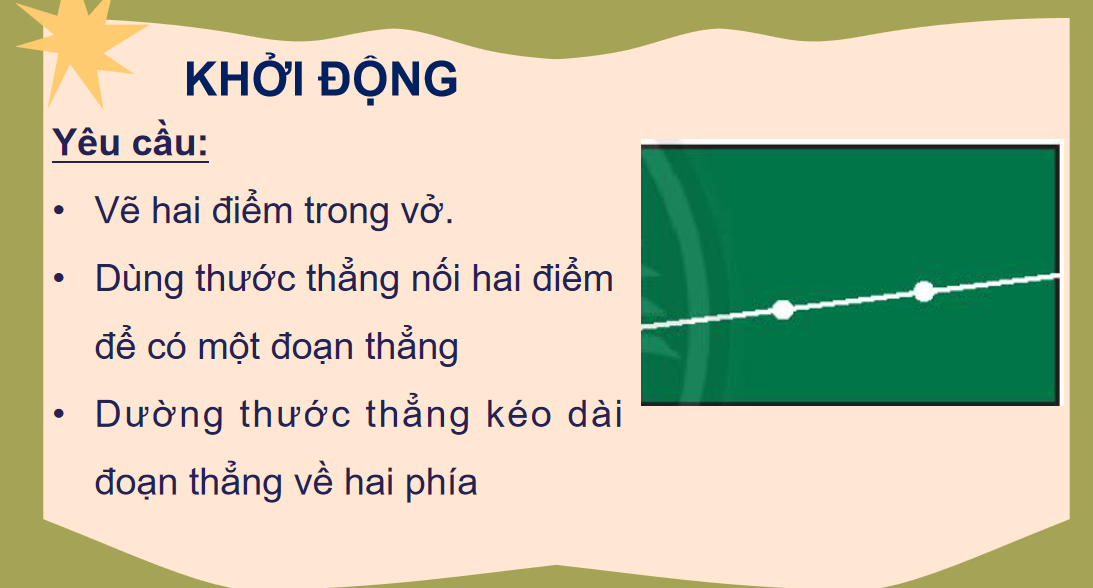 KHỞI ĐỘNG

Yêu cầu:

• Vẽ hai điểm trong vở.
• Dùng thước thẳng nối hai điểm để có một đoạn thẳng
• Dường thước thẳng kéo dài đoạn thẳng về hai phía